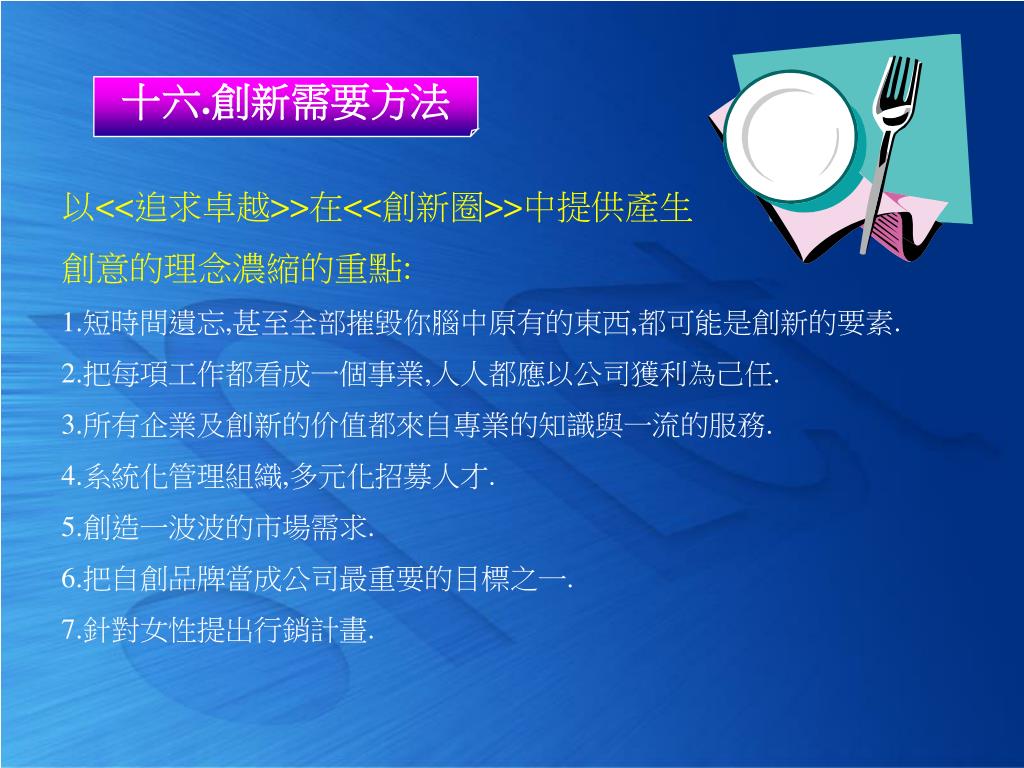 十六.創新需要方法

以<<追求卓越>>在<<創新圈>>中提供產生創意的理念濃縮的重點:

1.短時間遺忘,甚至全部摧毀你腦中原有的東西,都可能是創新的要素.

2.把每項工作都看成一個事業,人人都應以公司獲利為己任.

3.所有企業及創新的价值都來自專業的知識與一流的服務.

4.系統化管理組織,多元化招募人才.

5.創造一波波的市場需求.

6.把自創品牌當成公司最重要的目標之一.

7.針對女性提出行銷計畫.